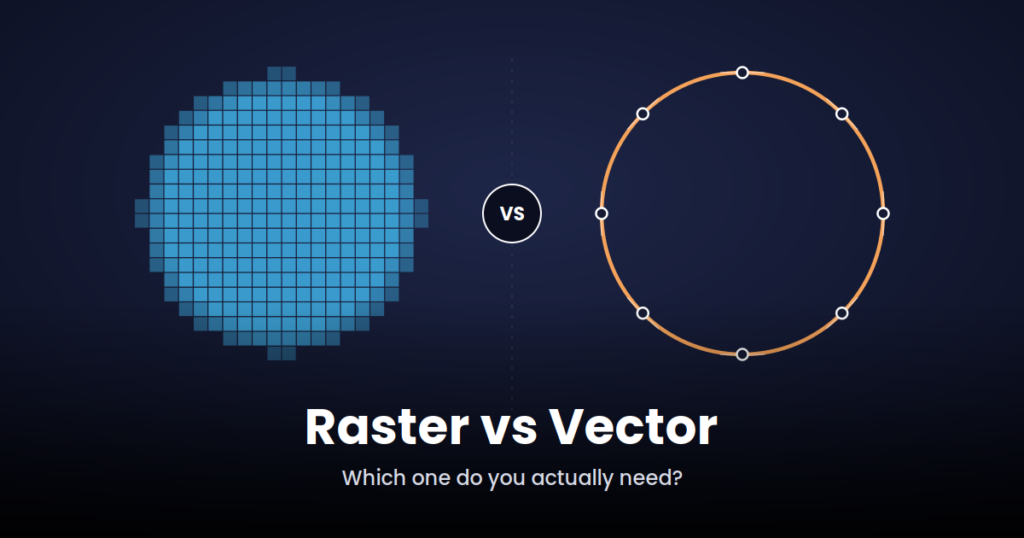 VS

Raster vs Vector

Which one do you actually need?